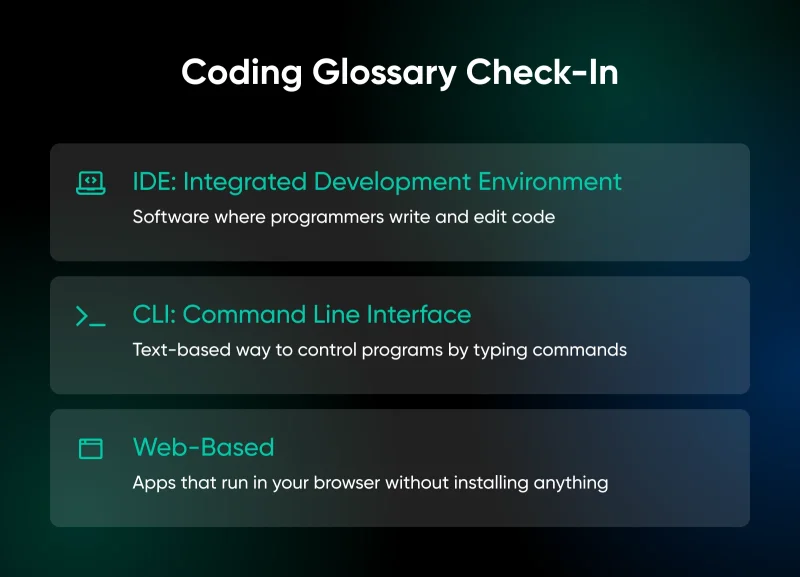 Coding Glossary Check-In

IDE: Integrated Development Environment
Software where programmers write and edit code

CLI: Command Line Interface
Text-based way to control programs by typing commands

Web-Based
Apps that run in your browser without installing anything